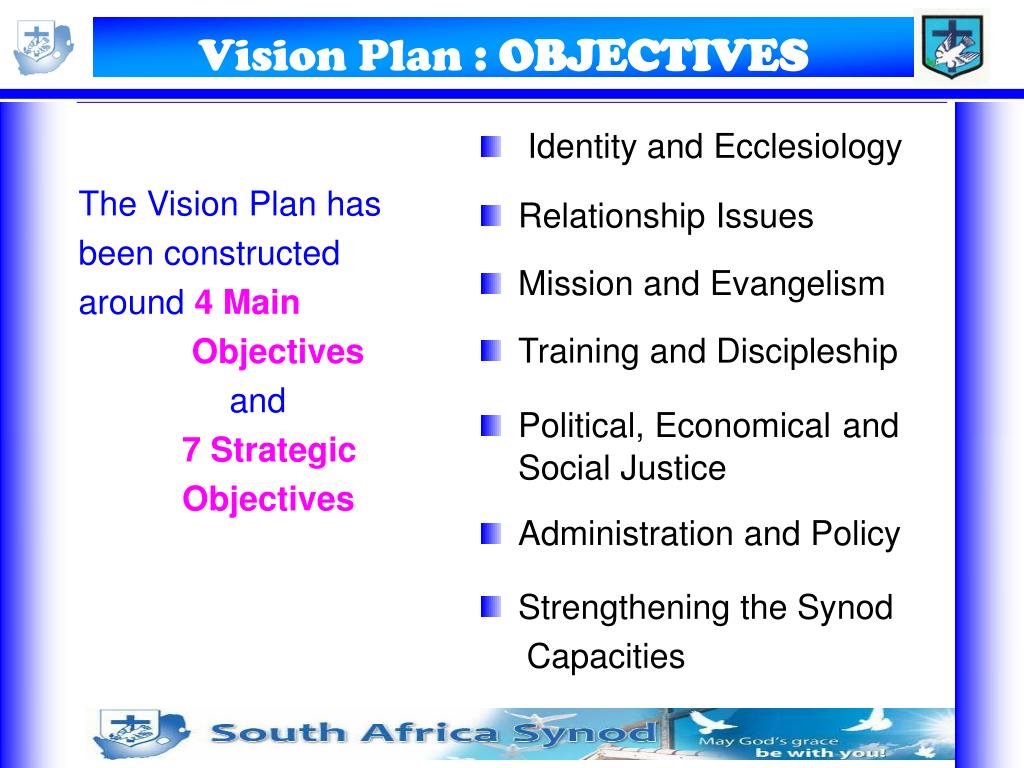 Vision Plan : OBJECTIVES

The Vision Plan has been constructed around 4 Main Objectives and 7 Strategic Objectives

Identity and Ecclesiology

Relationship Issues

Mission and Evangelism

Training and Discipleship

Political, Economical and Social Justice

Administration and Policy

Strengthening the Synod Capacities

South Africa Synod

May God's grace be with you!